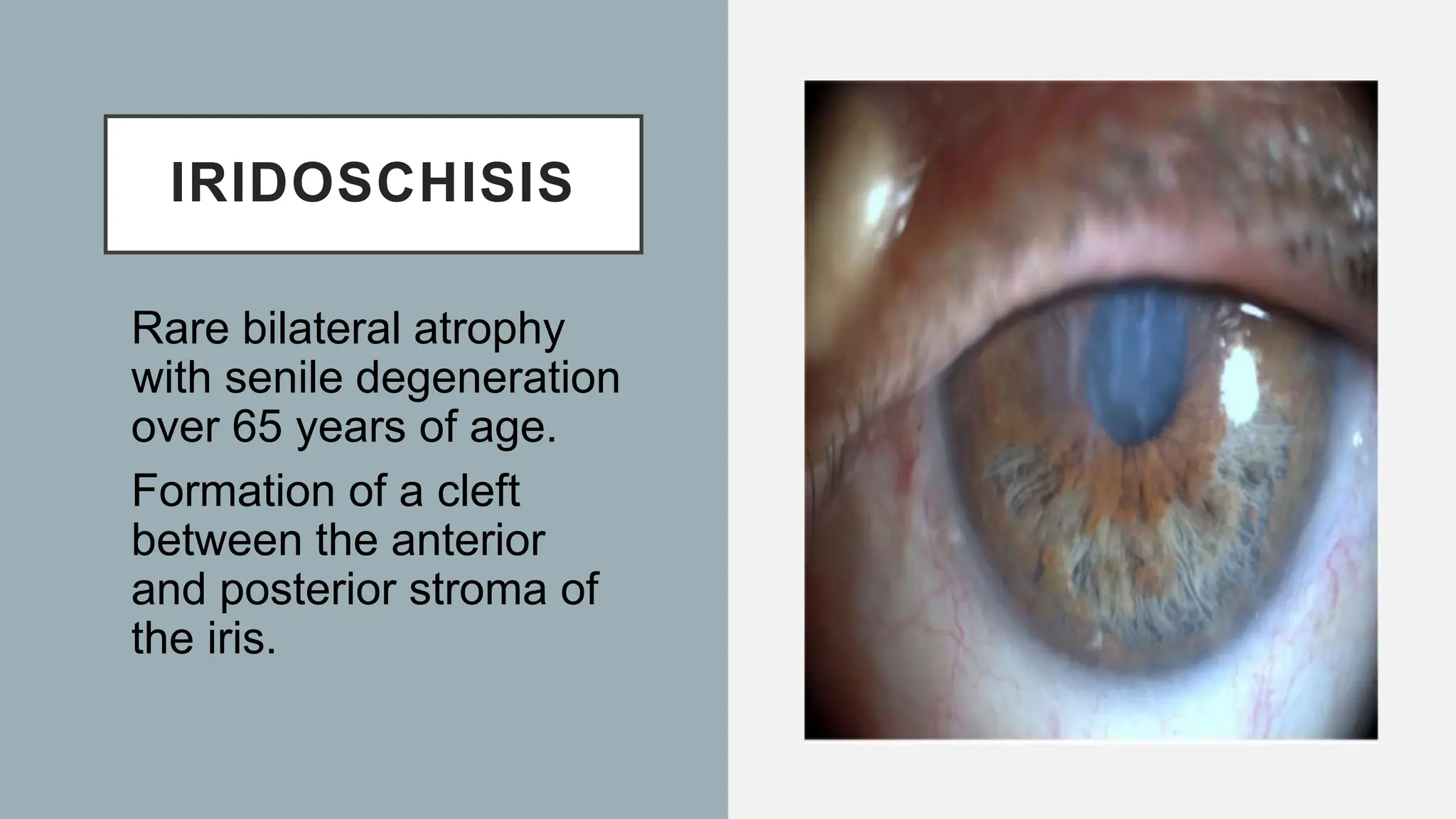 IRIDOSCHISIS

Rare bilateral atrophy with senile degeneration over 65 years of age.

Formation of a cleft between the anterior and posterior stroma of the iris.